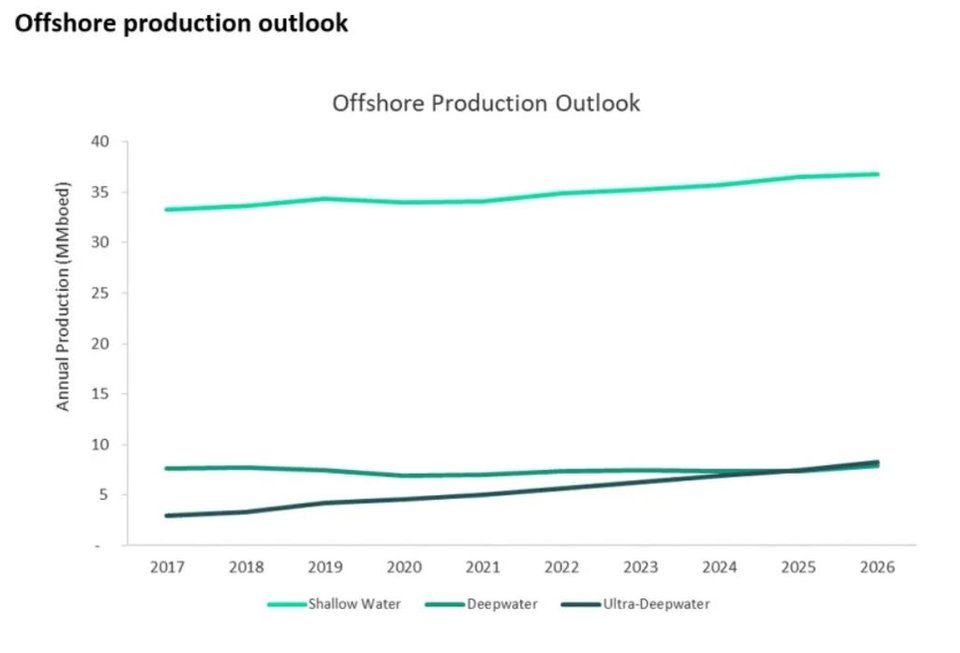 Offshore production outlook

Offshore Production Outlook

Annual Production (MMboed)

40
35
30
25
20
15
10
5
-

2017 2018 2019 2020 2021 2022 2023 2024 2025 2026

Shallow Water
Deepwater
Ultra-Deepwater